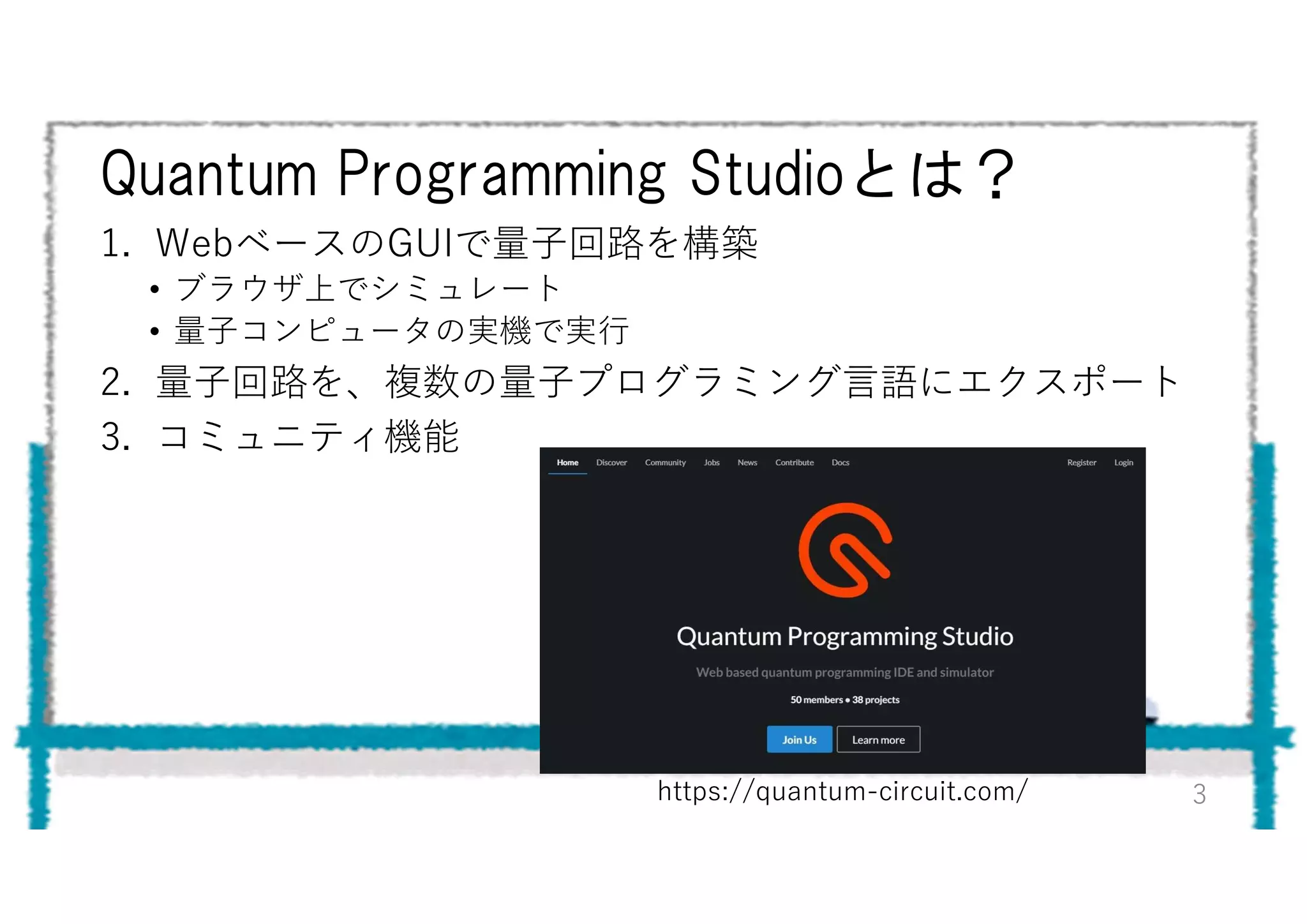 Quantum Programming Studioとは？

1. WebベースのGUIで量子回路を構築
• ブラウザ上でシミュレート
• 量子コンピュータの実機で実行
2. 量子回路を、複数の量子プログラミング言語にエクスポート
3. コミュニティ機能

Home Discover Community Jobs News Contribute Docs Register Login

Quantum Programming Studio

Web based quantum programming IDE and simulator

50 members • 38 projects

Join Us Learn more

https://quantum-circuit.com/

3